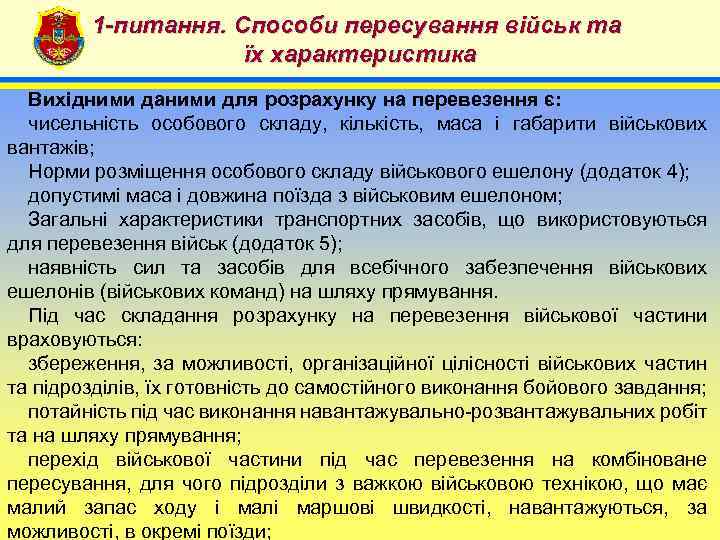 1-питання. Способи пересування військ та їх характеристика

Вихідними даними для розрахунку на перевезення є:

чисельність особового складу, кількість, маса і габарити військових вантажів;

Норми розміщення особового складу військового ешелону (додаток 4);

допустимі маса і довжина поїзда з військовим ешелоном;

Загальні характеристики транспортних засобів, що використовуються для перевезення військ (додаток 5);

наявність сил та засобів для всебічного забезпечення військових ешелонів (військових команд) на шляху прямування.

Під час складання розрахунку на перевезення військової частини враховуються:

збереження, за можливості, організаційної цілісності військових частин та підрозділів, їх готовність до самостійного виконання бойового завдання;

потайність під час виконання навантажувально-розвантажувальних робіт та на шляху прямування;

перехід військової частини під час перевезення на комбіноване пересування, для чого підрозділи з важкою військовою технікою, що має малий запас ходу і малі маршові швидкості, навантажуються, за можливості, в окремі поїзди;